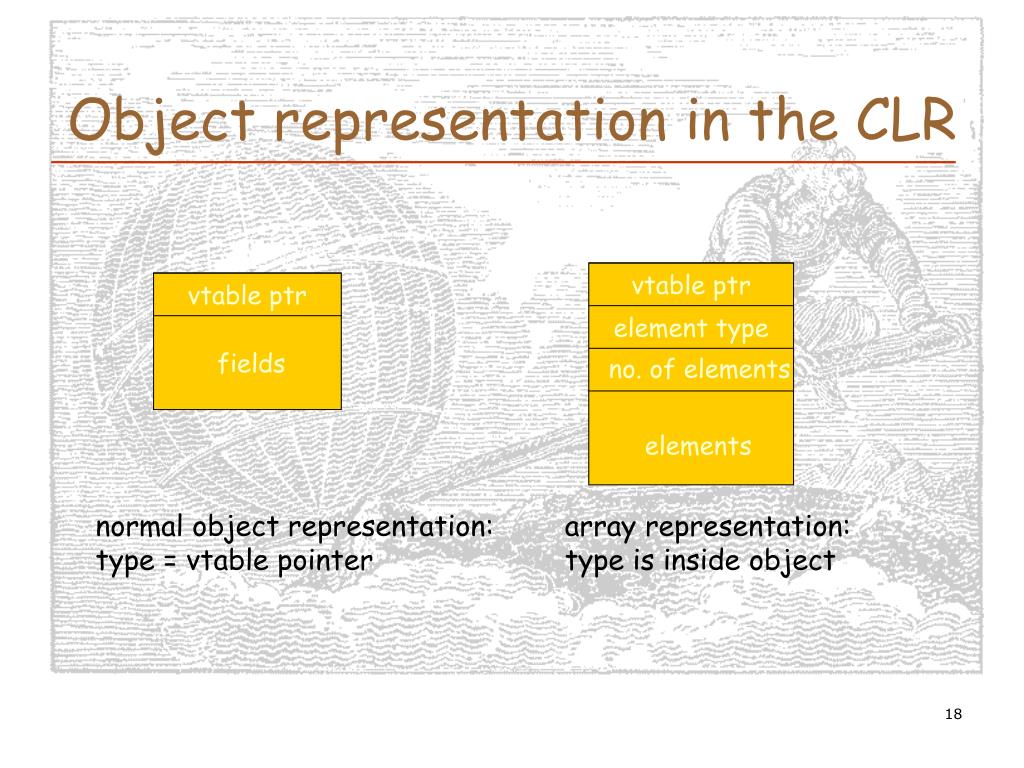 Object representation in the CLR

vtable ptr

fields

vtable ptr

element type

no. of elements

elements

normal object representation:
type = vtable pointer

array representation:
type is inside object

18